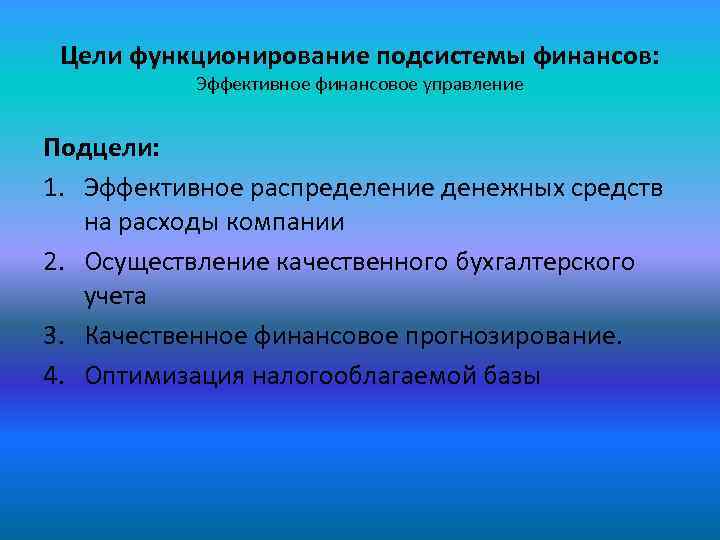 Цели функционирование подсистемы финансов:
Эффективное финансовое управление

Подцели:
1. Эффективное распределение денежных средств на расходы компании
2. Осуществление качественного бухгалтерского учета
3. Качественное финансовое прогнозирование.
4. Оптимизация налогооблагаемой базы